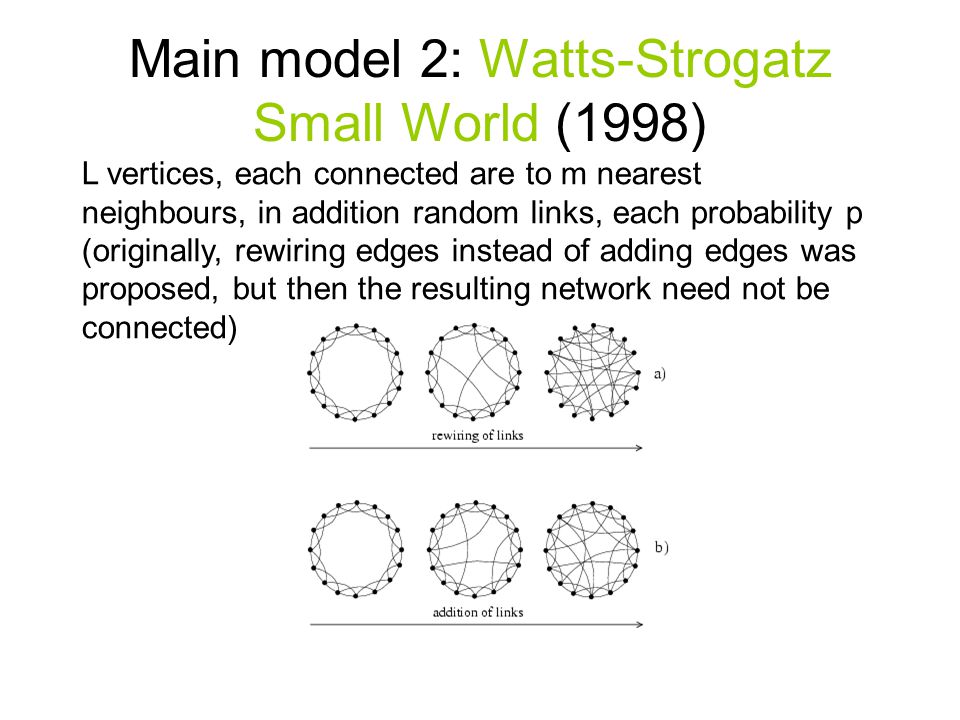 Main model 2: Watts-Strogatz Small World (1998)

L vertices, each connected are to m nearest neighbours, in addition random links, each probability p (originally, rewiring edges instead of adding edges was proposed, but then the resulting network need not be connected)

a)

rewiring of links

b)

addition of links